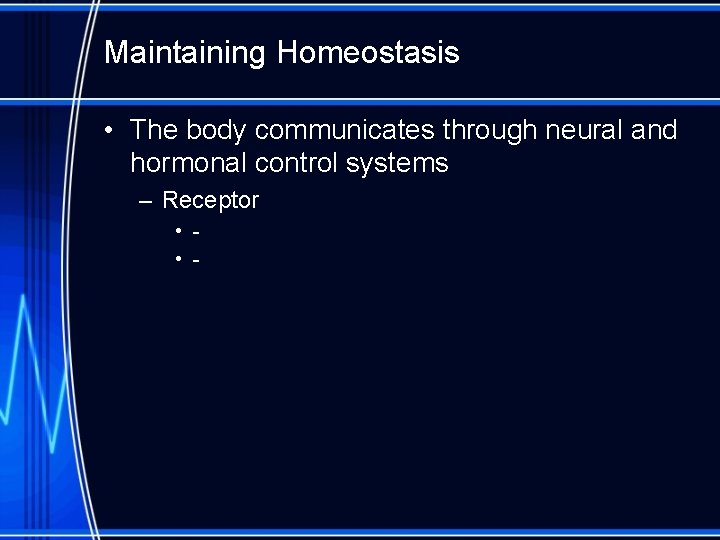 Maintaining Homeostasis

• The body communicates through neural and hormonal control systems

– Receptor

• -

• -